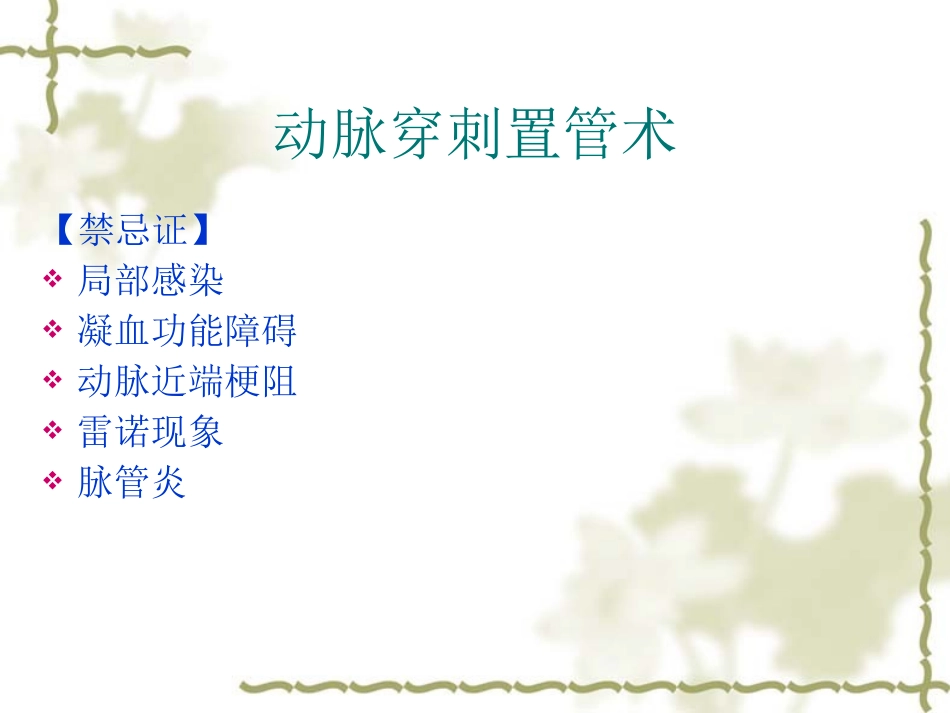 动脉穿刺置管术

【禁忌证】

❖ 局部感染
❖ 凝血功能障碍
❖ 动脉近端梗阻
❖ 雷诺现象
❖ 脉管炎